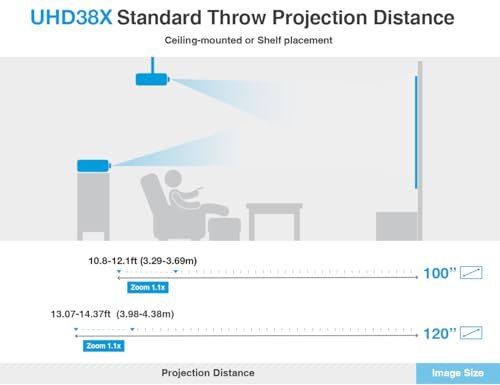 UHD38X Standard Throw Projection Distance

Ceiling-mounted or Shelf placement

10.8-12.1ft (3.29-3.69m)

Zoom 1.1x

100"

13.07-14.37ft (3.98-4.38m)

Zoom 1.1x

120"

Projection Distance

Image Size